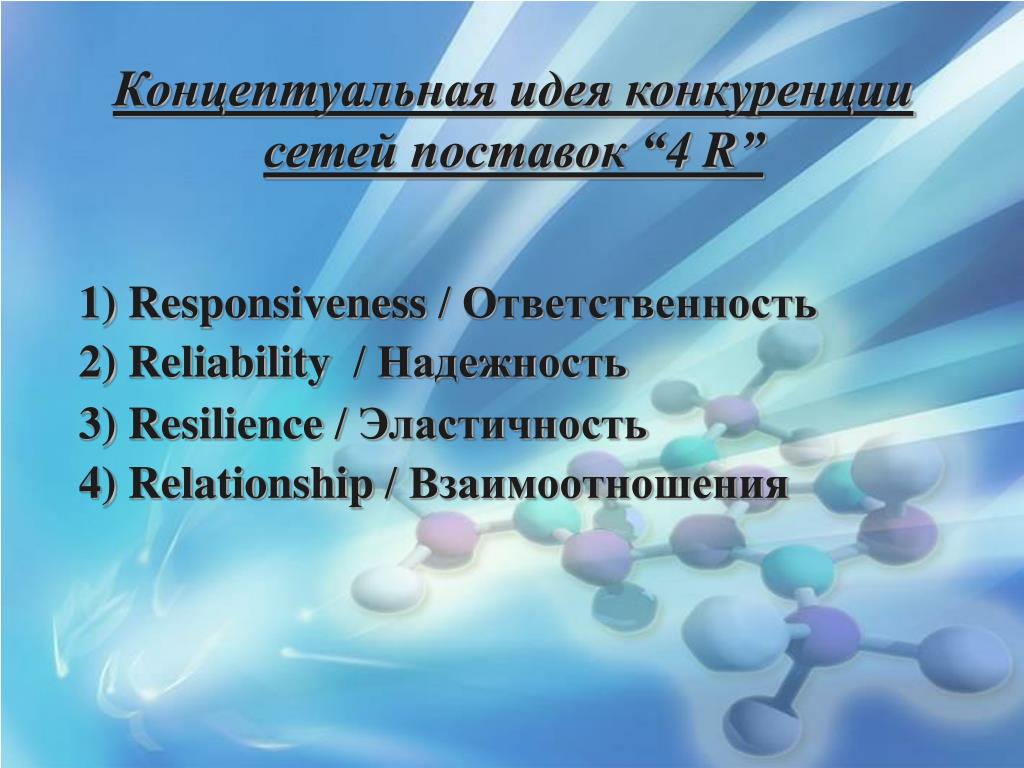 Концептуальная идея конкуренции сетей поставок “4 R”

1) Responsiveness / Ответственность
2) Reliability / Надежность
3) Resilience / Эластичность
4) Relationship / Взаимоотношения